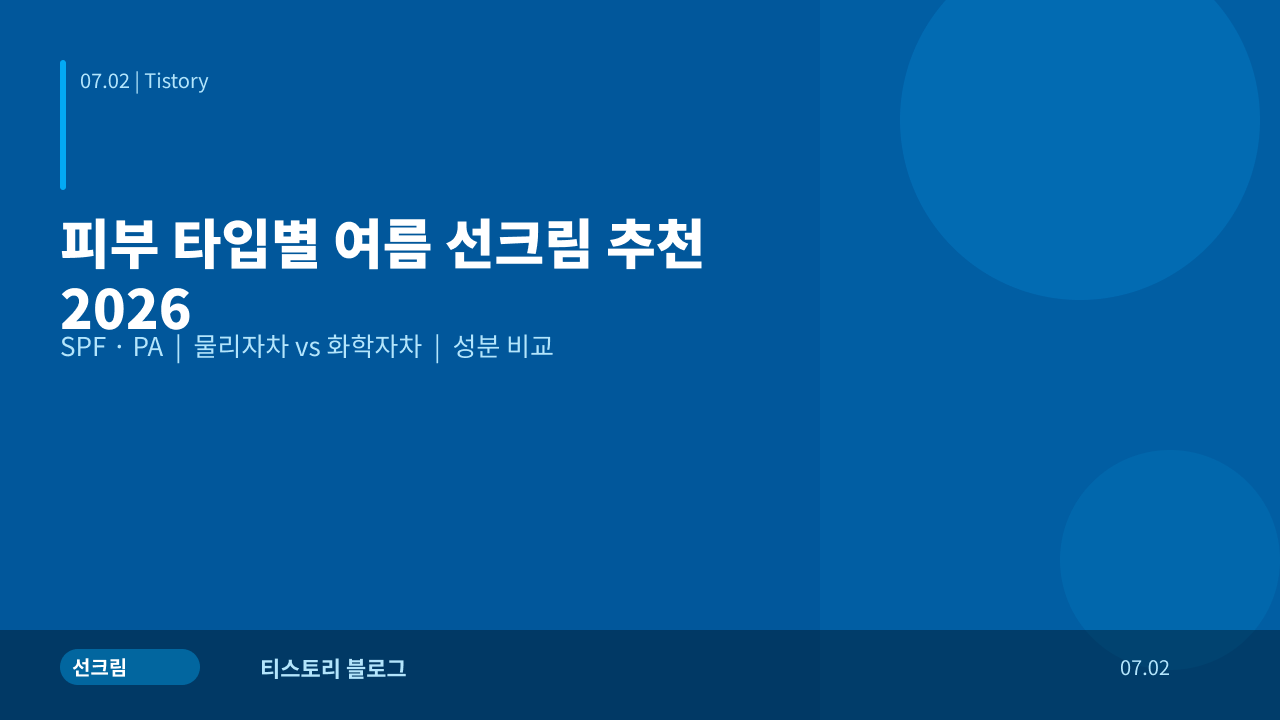 07.02 | Tistory

피부 타입별 여름 선크림 추천 2026

SPF · PA | 물리자차 vs 화학자차 | 성분 비교

선크림

티스토리 블로그

07.02